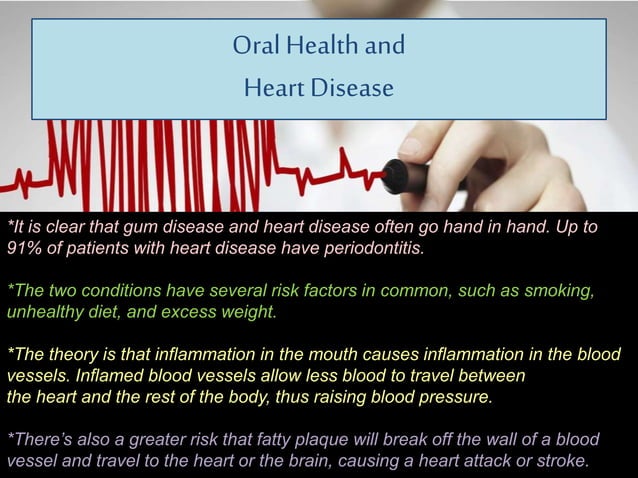 Oral Health and
Heart Disease

*It is clear that gum disease and heart disease often go hand in hand. Up to 91% of patients with heart disease have periodontitis.

*The two conditions have several risk factors in common, such as smoking, unhealthy diet, and excess weight.

*The theory is that inflammation in the mouth causes inflammation in the blood vessels. Inflamed blood vessels allow less blood to travel between the heart and the rest of the body, thus raising blood pressure.

*There's also a greater risk that fatty plaque will break off the wall of a blood vessel and travel to the heart or the brain, causing a heart attack or stroke.